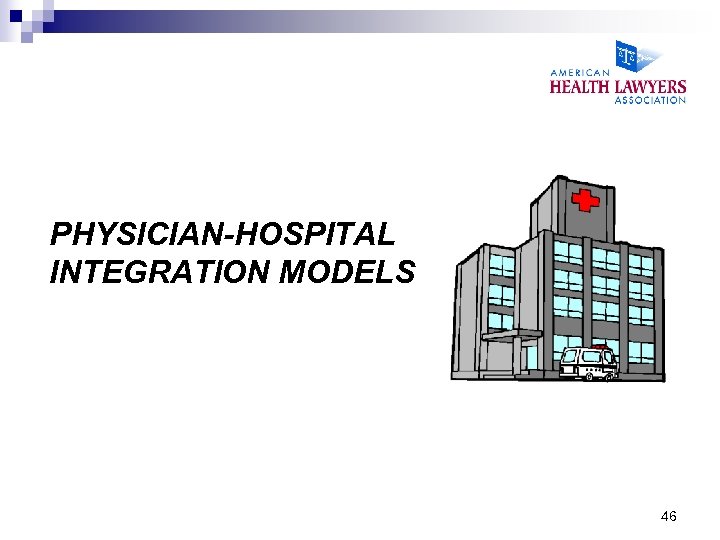 AMERICAN
HEALTH LAWYERS
ASSOCIATION

PHYSICIAN-HOSPITAL INTEGRATION MODELS

46